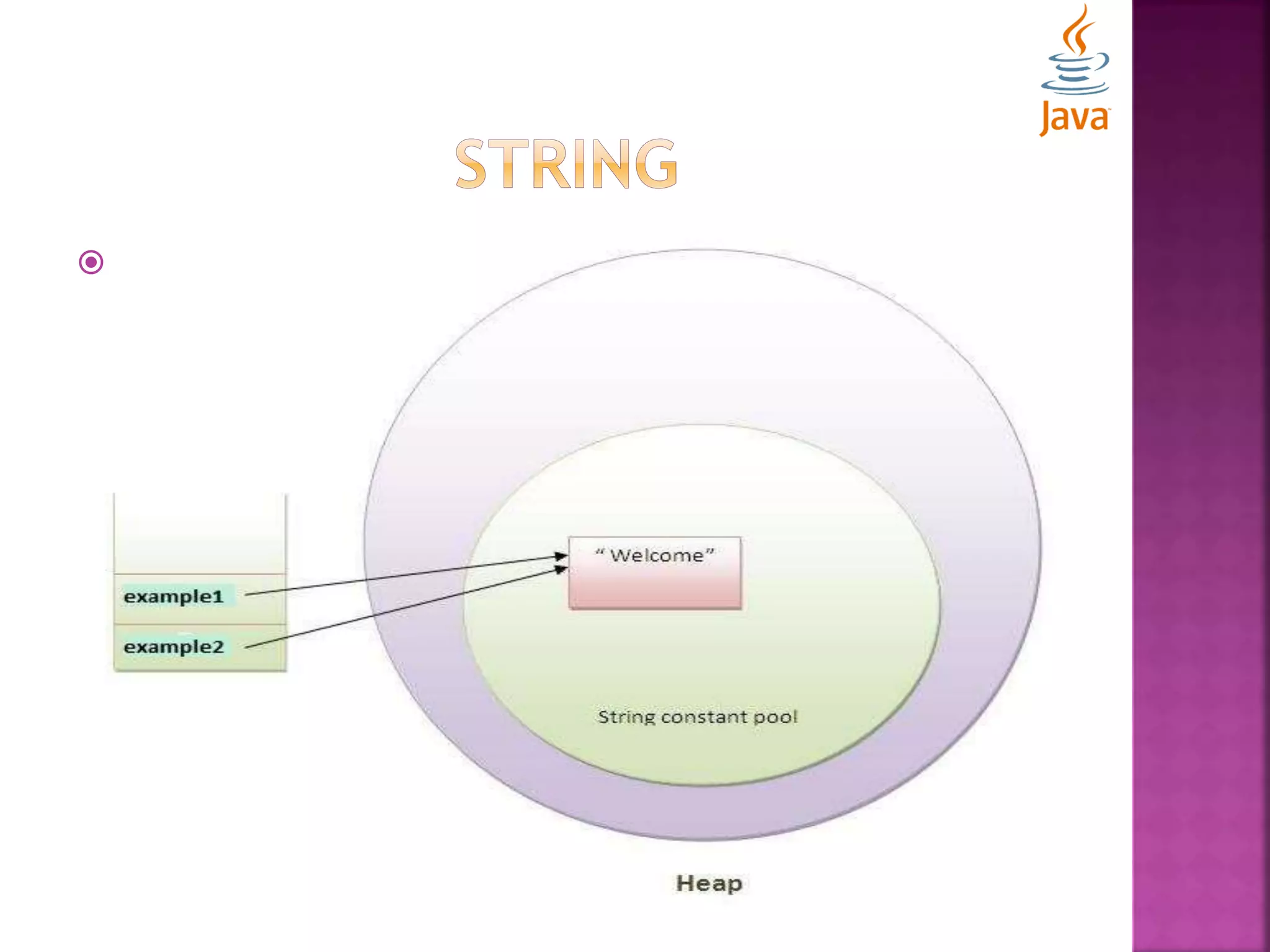 Java

STRING

example1
example2

" Welcome"

String constant pool

Heap